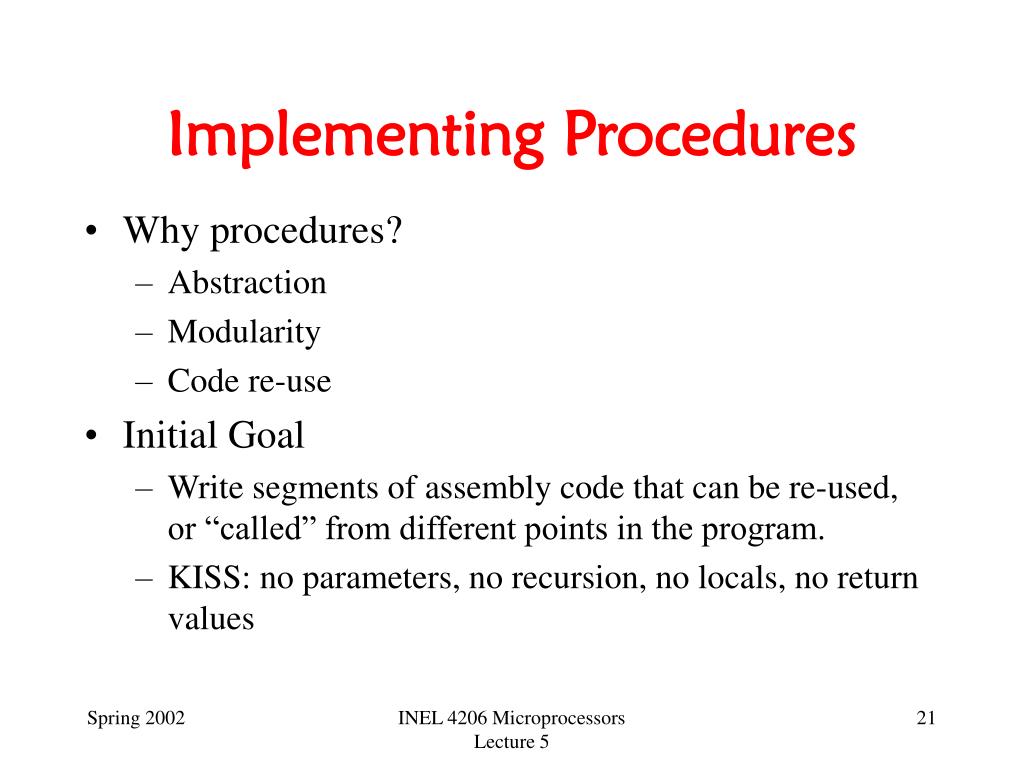 Implementing Procedures

• Why procedures?
– Abstraction
– Modularity
– Code re-use
• Initial Goal
– Write segments of assembly code that can be re-used, or “called” from different points in the program.
– KISS: no parameters, no recursion, no locals, no return values

Spring 2002

INEL 4206 Microprocessors
Lecture 5

21